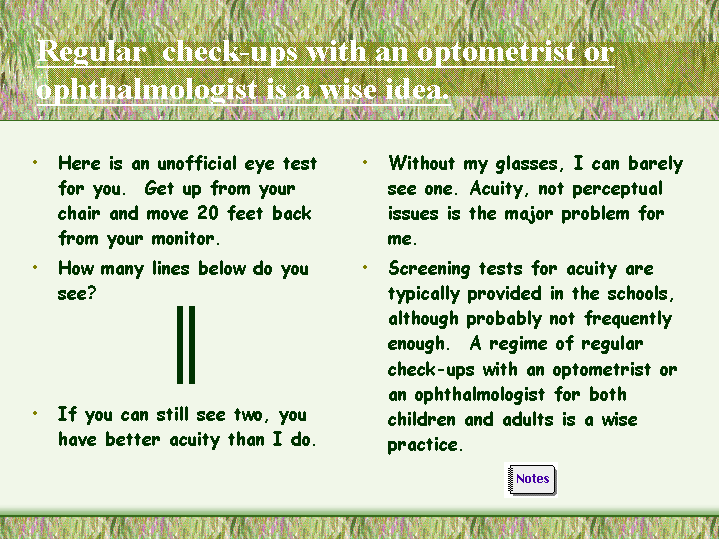 Regular check-ups with an optometrist or ophthalmologist is a wise idea.

• Here is an unofficial eye test for you. Get up from your chair and move 20 feet back from your monitor.

• How many lines below do you see?

• If you can still see two, you have better acuity than I do.

• Without my glasses, I can barely see one. Acuity, not perceptual issues is the major problem for me.

• Screening tests for acuity are typically provided in the schools, although probably not frequently enough. A regime of regular check-ups with an optometrist or an ophthalmologist for both children and adults is a wise practice.

Notes